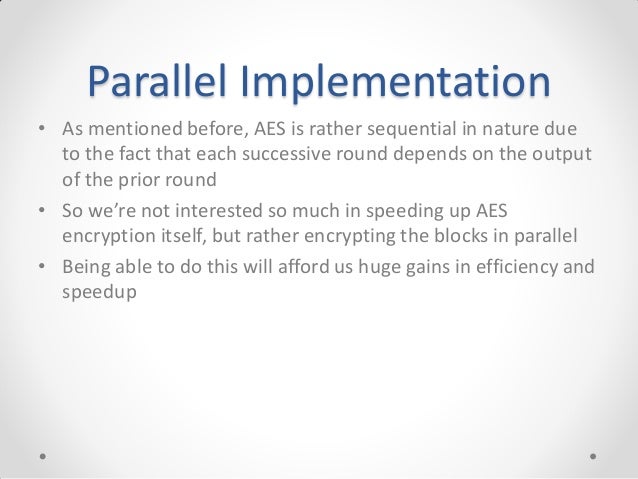 Parallel Implementation

• As mentioned before, AES is rather sequential in nature due to the fact that each successive round depends on the output of the prior round

• So we're not interested so much in speeding up AES encryption itself, but rather encrypting the blocks in parallel

• Being able to do this will afford us huge gains in efficiency and speedup